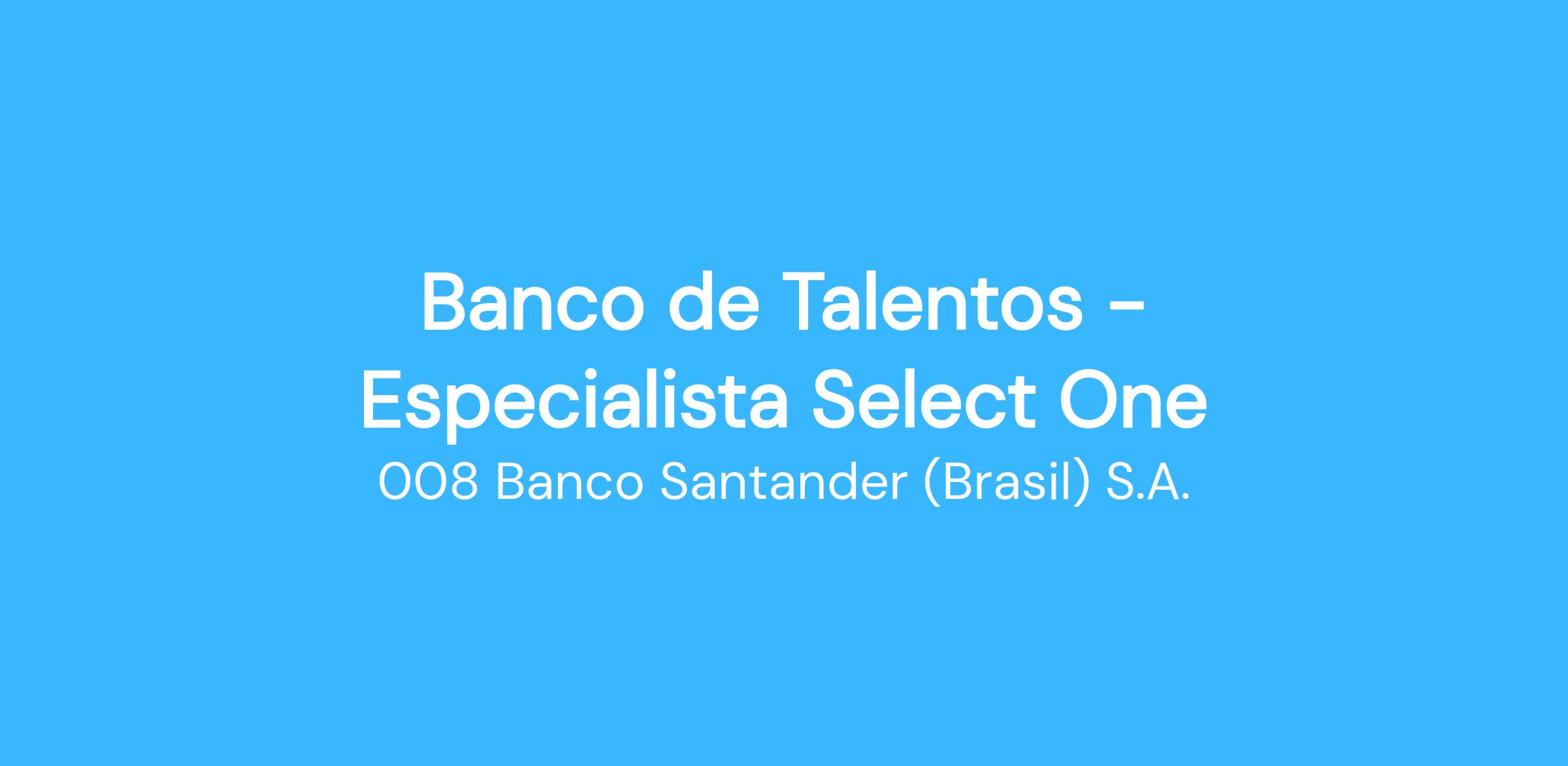 Banco de Talentos - Especialista Select One

008 Banco Santander (Brasil) S.A.